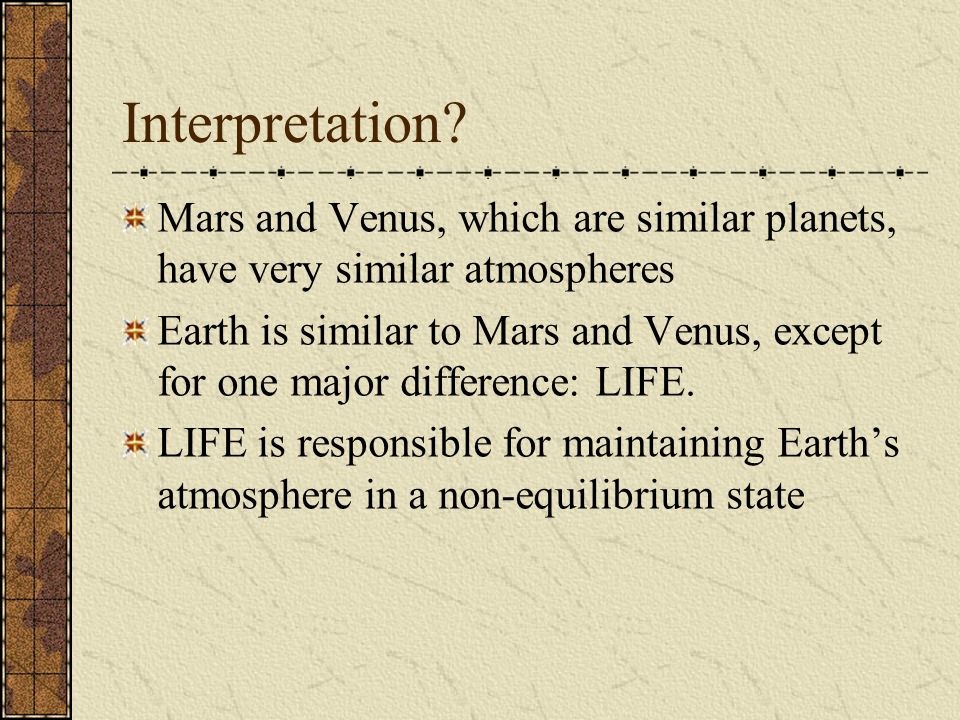 Interpretation?

Mars and Venus, which are similar planets, have very similar atmospheres

Earth is similar to Mars and Venus, except for one major difference: LIFE.

LIFE is responsible for maintaining Earth’s atmosphere in a non-equilibrium state